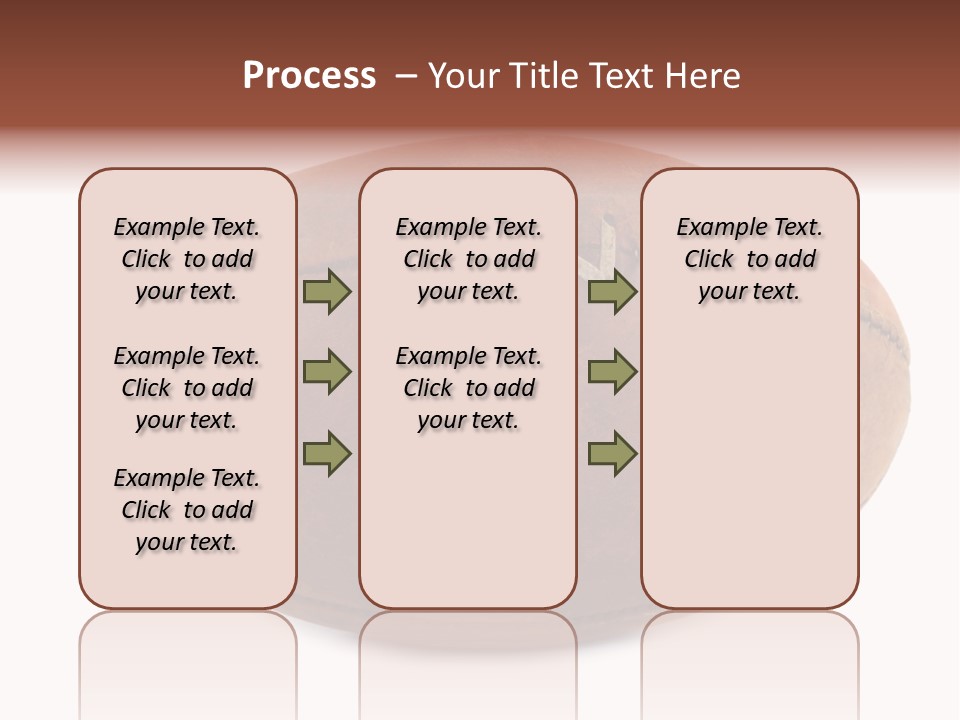 Process – Your Title Text Here

Example Text. Click to add your text.

Example Text. Click to add your text.

Example Text. Click to add your text.

Example Text. Click to add your text.

Example Text. Click to add your text.

Example Text. Click to add your text.